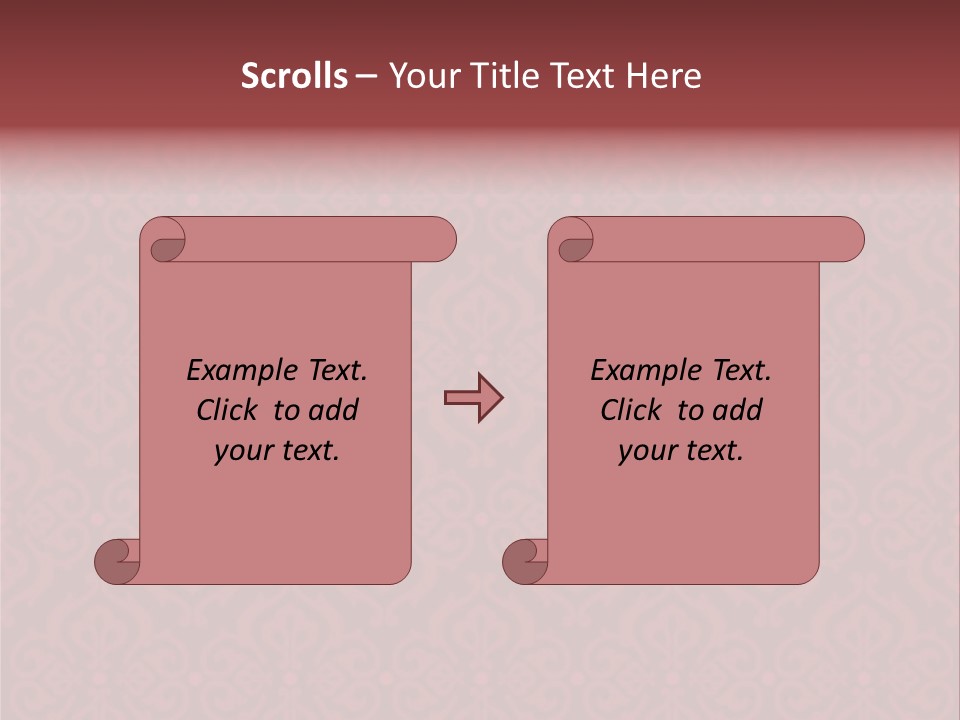 Scrolls – Your Title Text Here

Example Text. Click to add your text.

Example Text. Click to add your text.